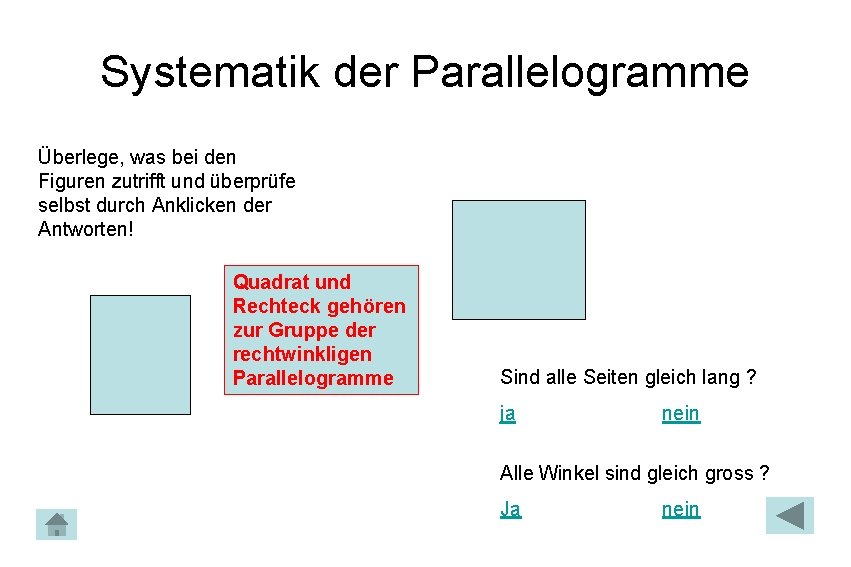 Systematik der Parallelogramme

Überlege, was bei den Figuren zutrifft und überprüfe selbst durch Anklicken der Antworten!

Quadrat und Rechteck gehören zur Gruppe der rechtwinkligen Parallelogramme

Sind alle Seiten gleich lang ?

ja nein

Alle Winkel sind gleich gross ?

Ja nein